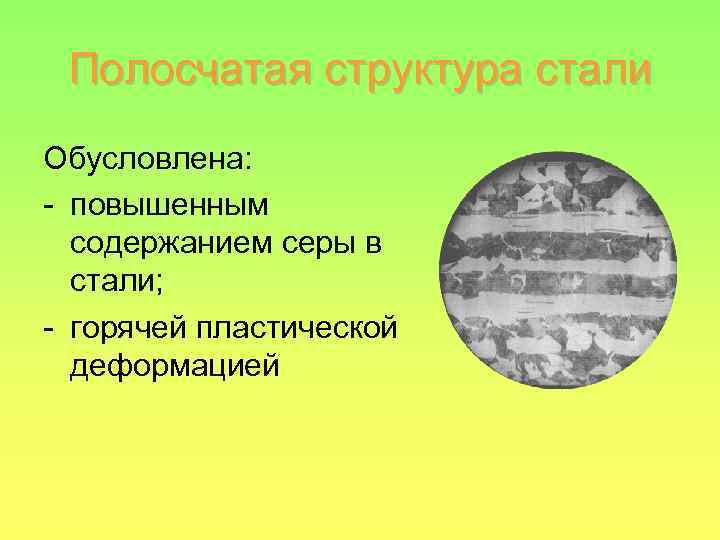 Полосчатая структура стали

Обусловлена:
- повышенным содержанием серы в стали;
- горячей пластической деформацией